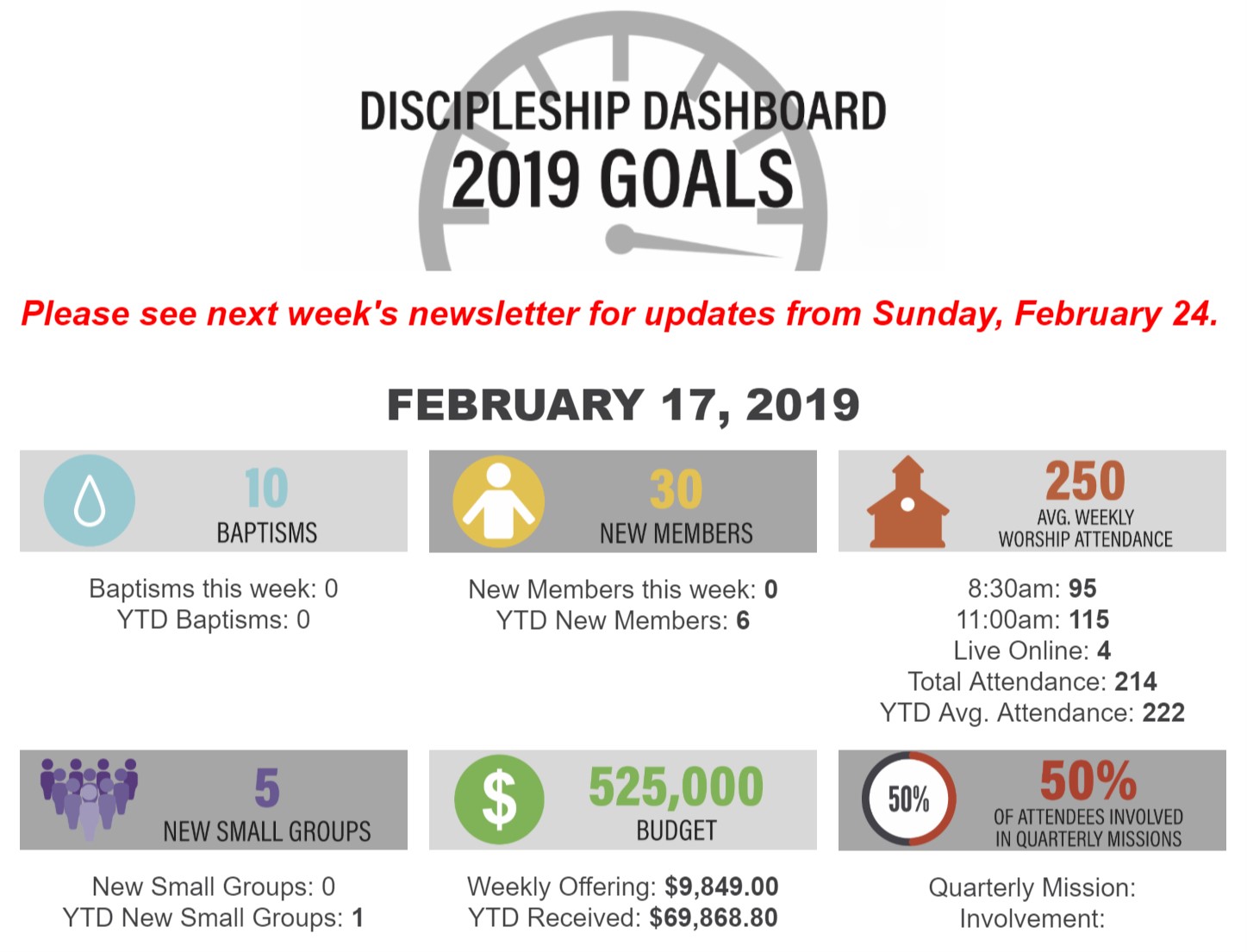 DISCIPLESHIP DASHBOARD
2019 GOALS

Please see next week's newsletter for updates from Sunday, February 24.

FEBRUARY 17, 2019

10
BAPTISMS

Baptisms this week: 0
YTD Baptisms: 0

30
NEW MEMBERS

New Members this week: 0
YTD New Members: 6

250
AVG. WEEKLY
WORSHIP ATTENDANCE

8:30am: 95
11:00am: 115
Live Online: 4
Total Attendance: 214
YTD Avg. Attendance: 222

5
NEW SMALL GROUPS

New Small Groups: 0
YTD New Small Groups: 1

$
525,000
BUDGET

Weekly Offering: $9,849.00
YTD Received: $69,868.80

50%
50%
OF ATTENDEES INVOLVED
IN QUARTERLY MISSIONS

Quarterly Mission:
Involvement: